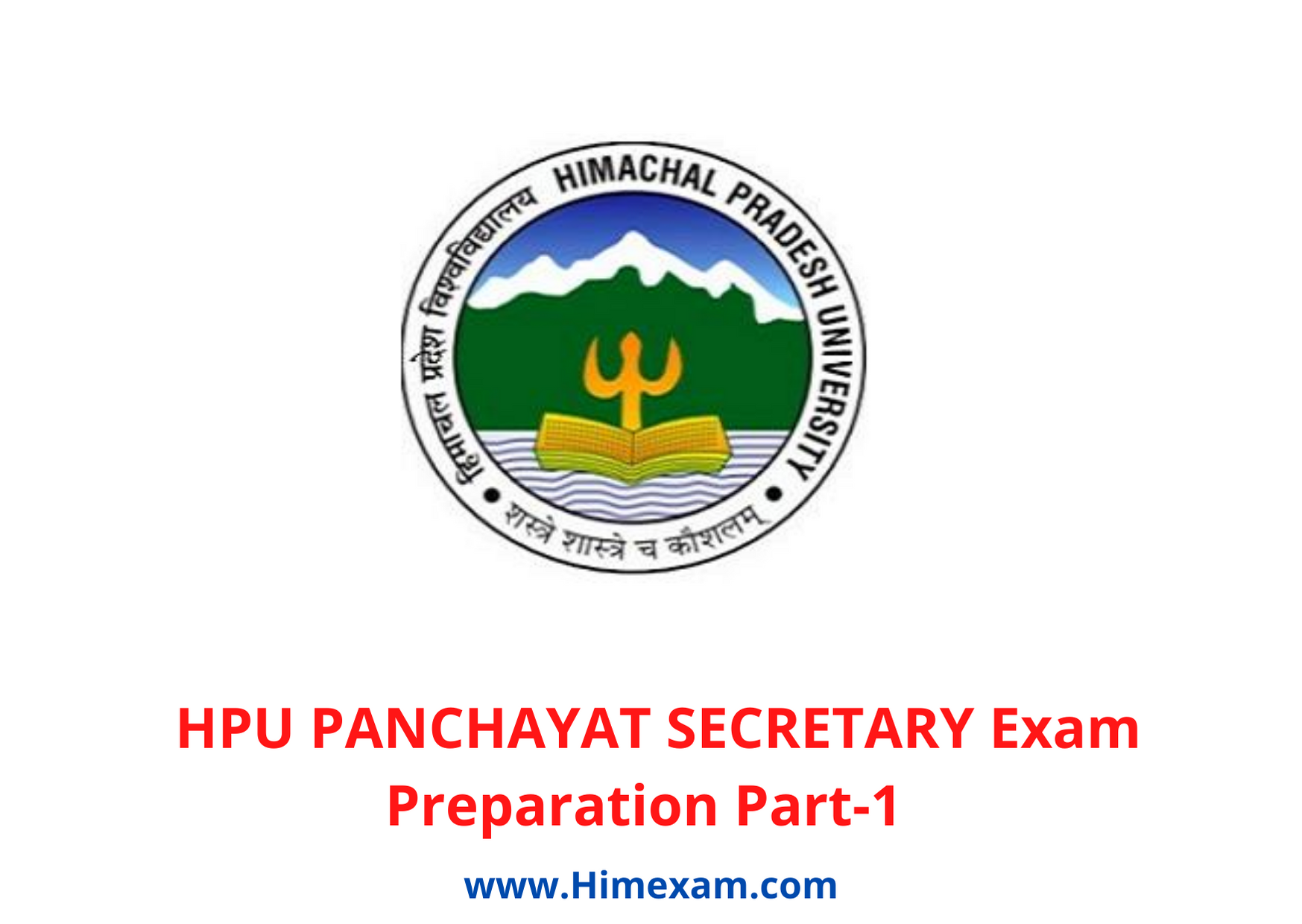 हिमाचल प्रदेश विश्वविद्यालय HIMACHAL PRADESH UNIVERSITY

शस्त्रे शास्त्रे च कौशलम्

HPU PANCHAYAT SECRETARY Exam Preparation Part-1

www.Himexam.com